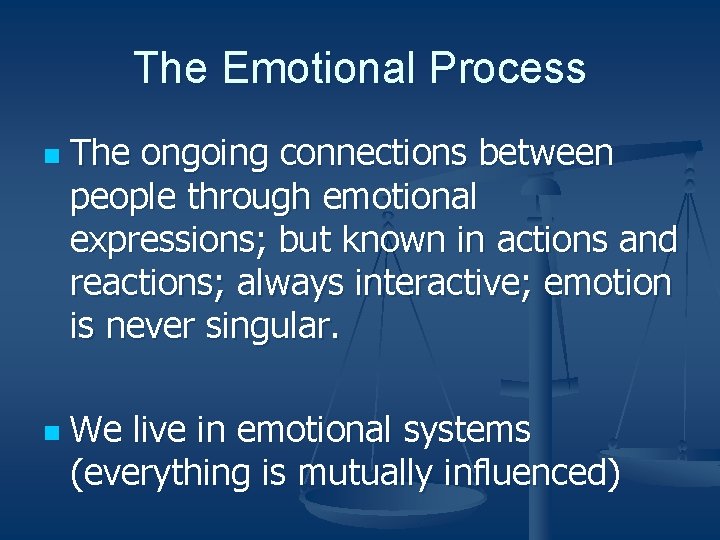 The Emotional Process

The ongoing connections between people through emotional expressions; but known in actions and reactions; always interactive; emotion is never singular.

We live in emotional systems (everything is mutually influenced)